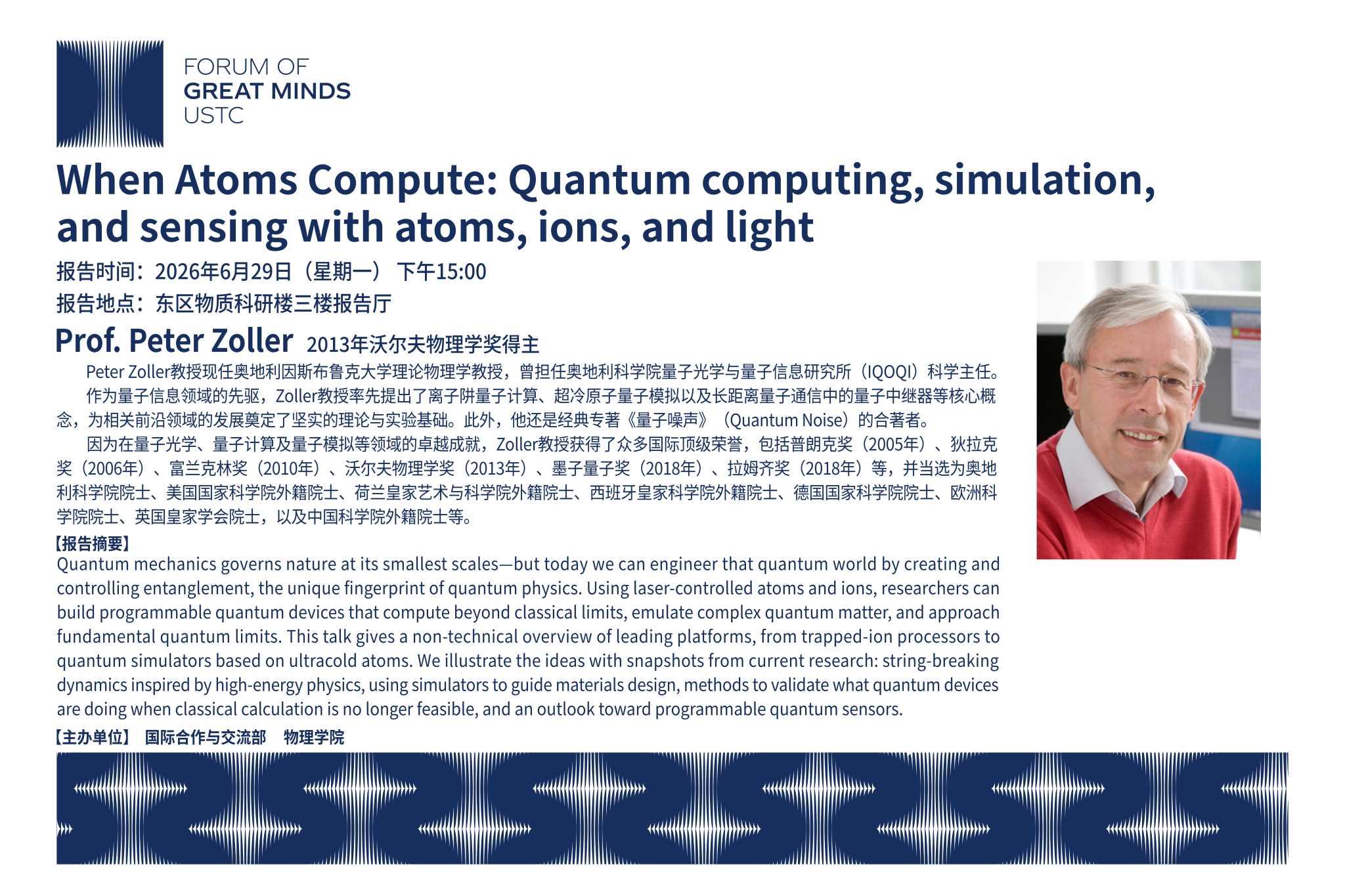 FORUM OF
GREAT MINDS
USTC

When Atoms Compute: Quantum computing, simulation, and sensing with atoms, ions, and light

报告时间：2026年6月29日（星期一） 下午15:00
报告地点：东区物质科研楼三楼报告厅

Prof. Peter Zoller 2013年沃尔夫物理学奖得主

Peter Zoller教授现任奥地利因斯布鲁克大学理论物理学教授，曾担任奥地利科学院量子光学与量子信息研究所（IQOQI）科学主任。

作为量子信息领域的先驱，Zoller教授率先提出了离子阱量子计算、超冷原子量子模拟以及长距离量子通信中的量子中继器等核心概念，为相关前沿领域的发展奠定了坚实的理论与实验基础。此外，他还是经典专著《量子噪声》（Quantum Noise）的合著者。

因为在量子光学、量子计算及量子模拟等领域的卓越成就，Zoller教授获得了众多国际顶级荣誉，包括普朗克奖（2005年）、狄拉克奖（2006年）、富兰克林奖（2010年）、沃尔夫物理学奖（2013年）、墨子量子奖（2018年）、拉姆齐奖（2018年）等，并当选为奥地利科学院院士、美国国家科学院外籍院士、荷兰皇家艺术与科学院外籍院士、西班牙皇家科学院外籍院士、德国国家科学院院士、欧洲科学院院士、英国皇家学会院士，以及中国科学院外籍院士等。

【报告摘要】
Quantum mechanics governs nature at its smallest scales—but today we can engineer that quantum world by creating and controlling entanglement, the unique fingerprint of quantum physics. Using laser-controlled atoms and ions, researchers can build programmable quantum devices that compute beyond classical limits, emulate complex quantum matter, and approach fundamental quantum limits. This talk gives a non-technical overview of leading platforms, from trapped-ion processors to quantum simulators based on ultracold atoms. We illustrate the ideas with snapshots from current research: string-breaking dynamics inspired by high-energy physics, using simulators to guide materials design, methods to validate what quantum devices are doing when classical calculation is no longer feasible, and an outlook toward programmable quantum sensors.

【主办单位】 国际合作与交流部 物理学院